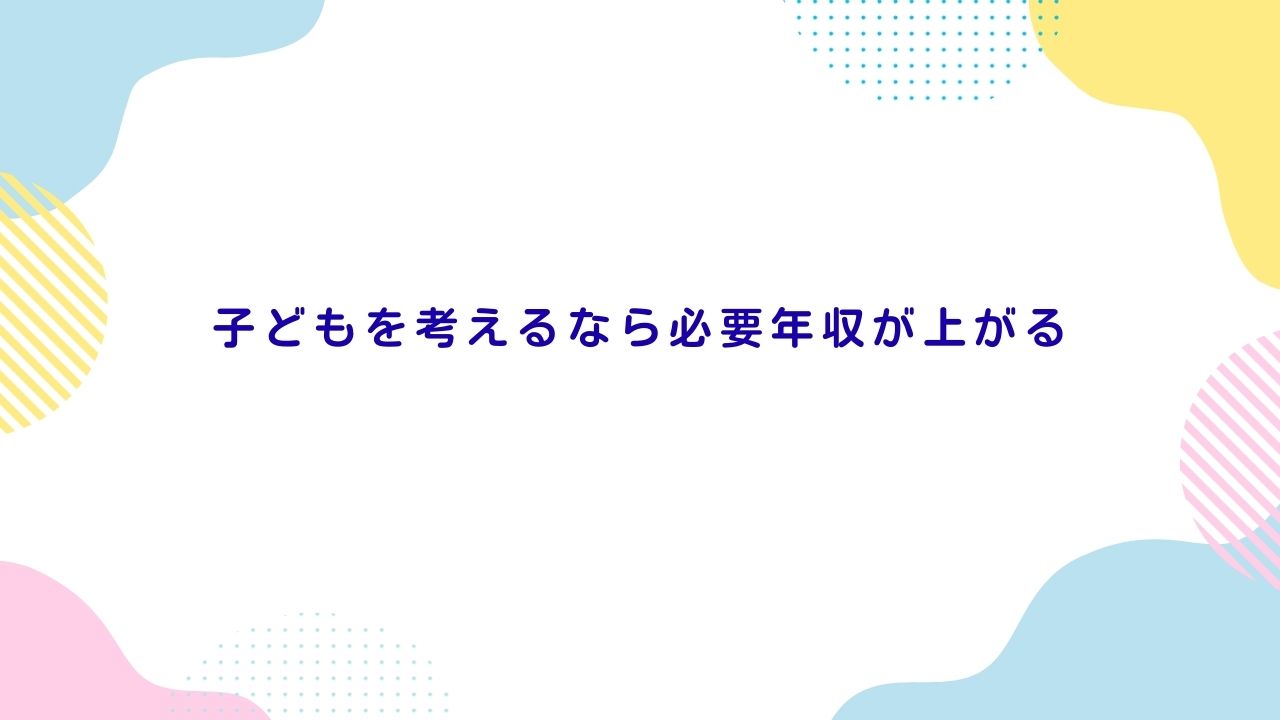 子どもを考えるなら必要年収が上がる